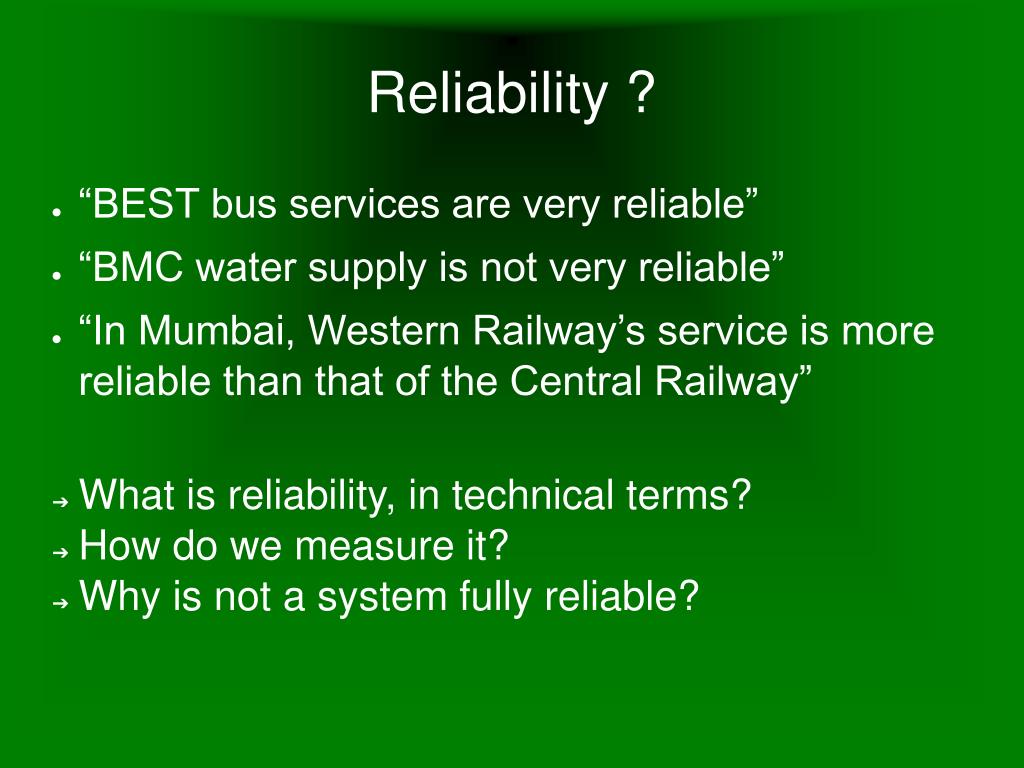 Reliability ?

● “BEST bus services are very reliable”
● “BMC water supply is not very reliable”
● “In Mumbai, Western Railway’s service is more reliable than that of the Central Railway”

→ What is reliability, in technical terms?
→ How do we measure it?
→ Why is not a system fully reliable?